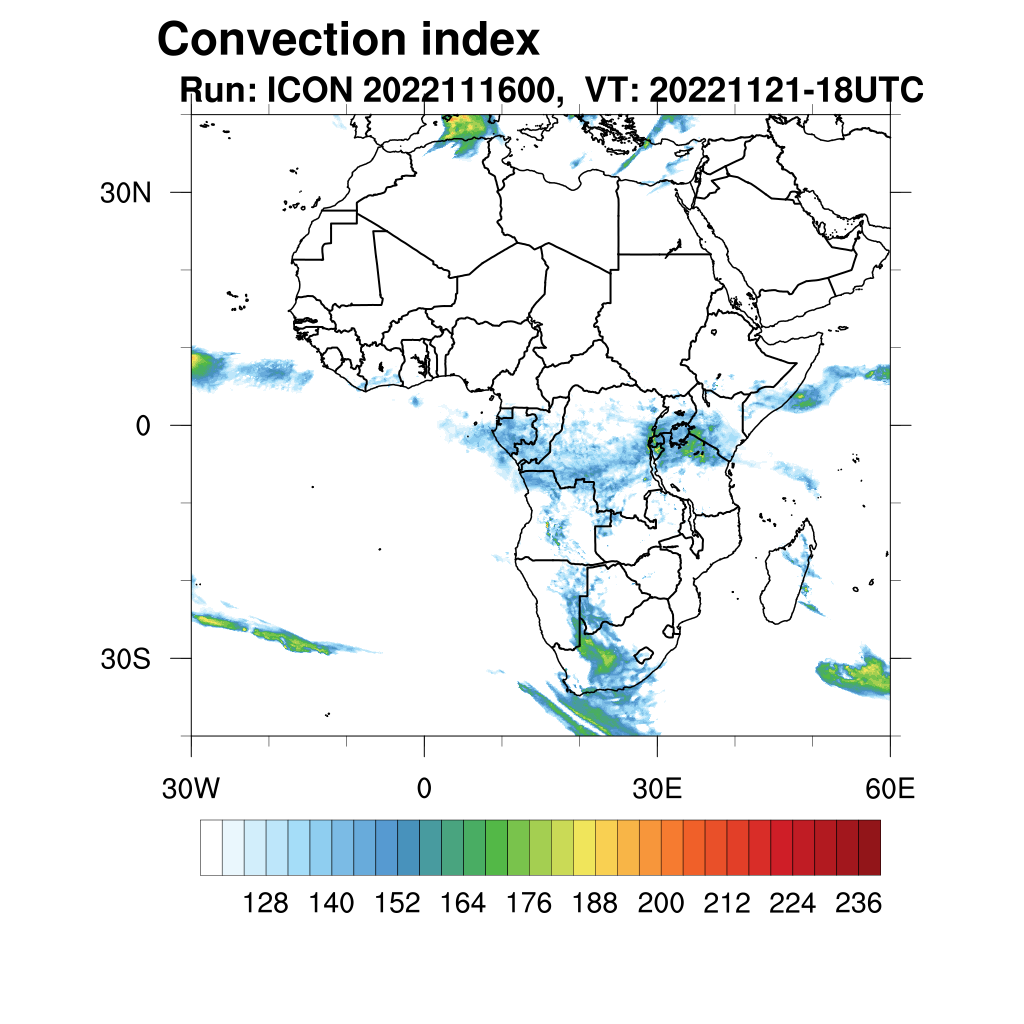 Convection index
Run: ICON 2022111600, VT: 20221121-18UTC

30N
0
30S

30W
0
30E
60E

128 140 152 164 176 188 200 212 224 236